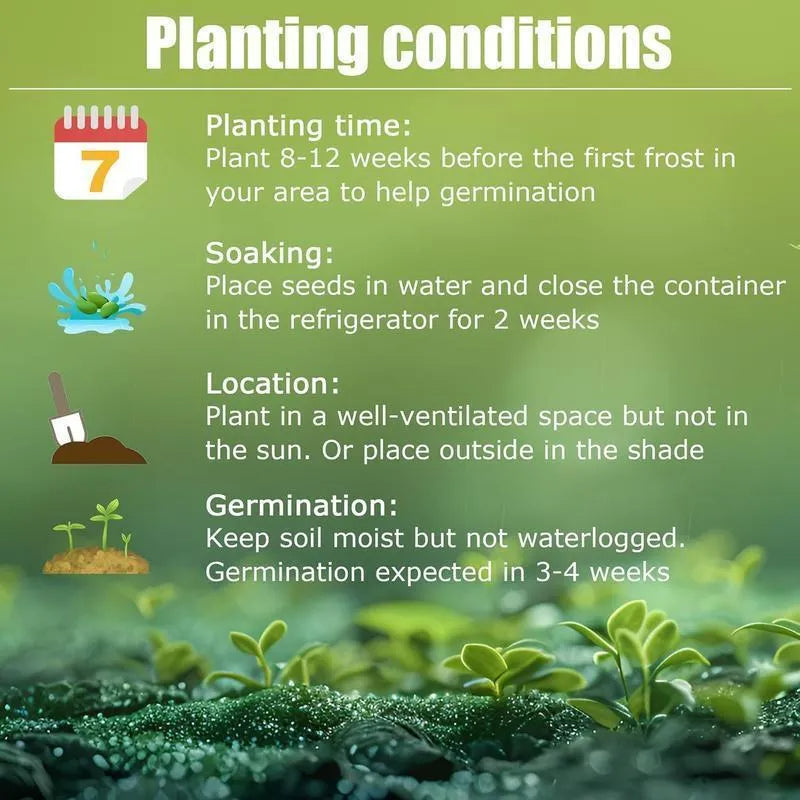 Planting conditions

7

Planting time:
Plant 8-12 weeks before the first frost in your area to help germination

Soaking:
Place seeds in water and close the container in the refrigerator for 2 weeks

Location:
Plant in a well-ventilated space but not in the sun. Or place outside in the shade

Germination:
Keep soil moist but not waterlogged. Germination expected in 3-4 weeks